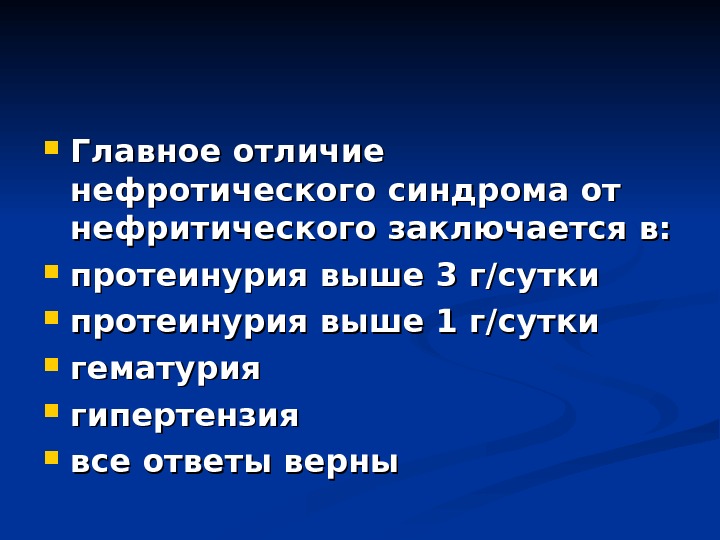 - Главное отличие нефротического синдрома от нефритического заключается в:
- протеинурия выше 3 г/сутки
- протеинурия выше 1 г/сутки
- гематурия
- гипертензия
- все ответы верны